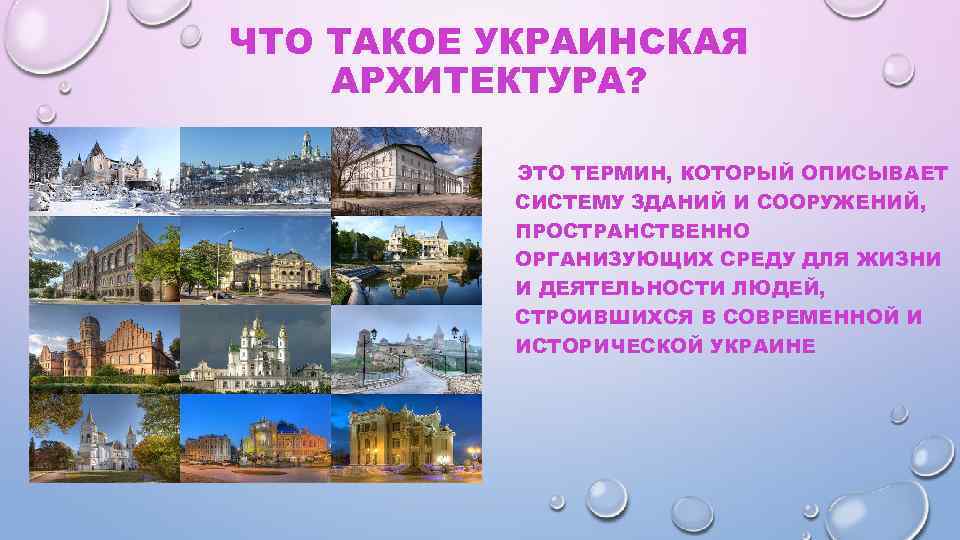 ЧТО ТАКОЕ УКРАИНСКАЯ АРХИТЕКТУРА?

ЭТО ТЕРМИН, КОТОРЫЙ ОПИСЫВАЕТ СИСТЕМУ ЗДАНИЙ И СООРУЖЕНИЙ, ПРОСТРАНСТВЕННО ОРГАНИЗУЮЩИХ СРЕДУ ДЛЯ ЖИЗНИ И ДЕЯТЕЛЬНОСТИ ЛЮДЕЙ, СТРОИВШИХСЯ В СОВРЕМЕННОЙ И ИСТОРИЧЕСКОЙ УКРАИНЕ